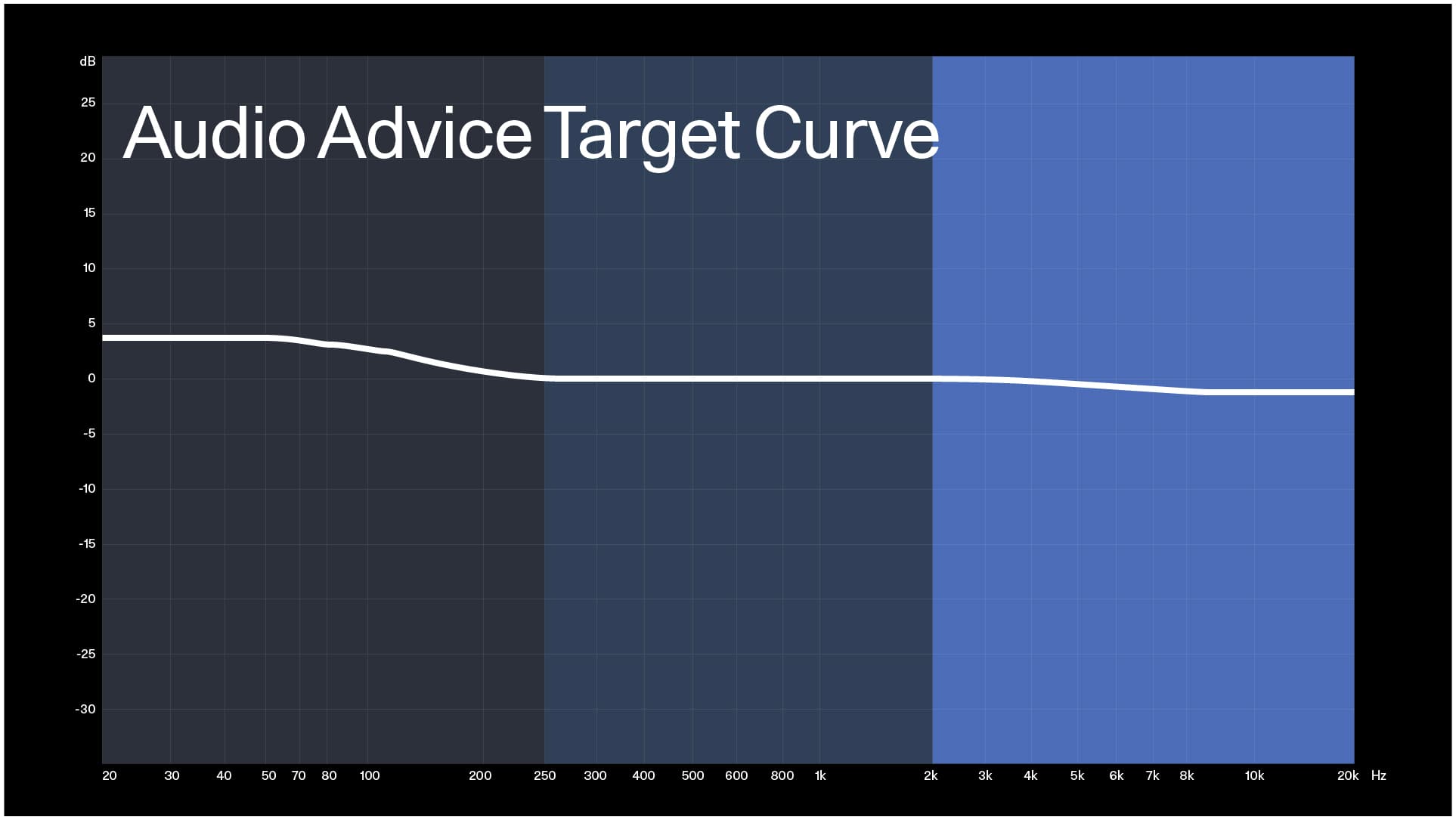 Audio Advice Target Curve

dB
25
20
15
10
5
0
-5
-10
-15
-20
-25
-30

20
30
40
50
70
80
100
200
250
300
400
500
600
800
1k
2k
3k
4k
5k
6k
7k
8k
10k
20k
Hz